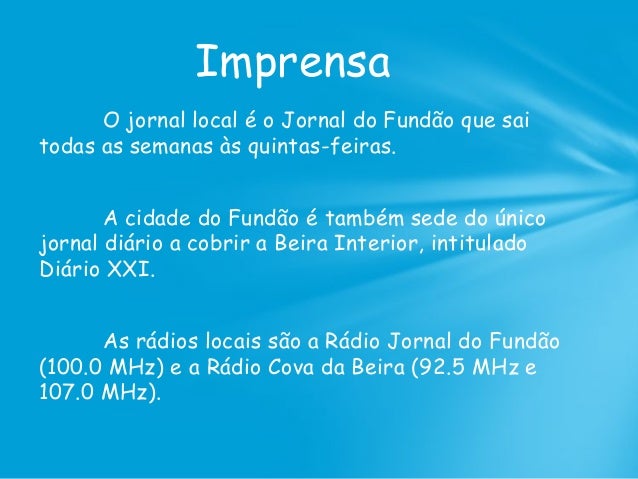 Imprensa

O jornal local é o Jornal do Fundão que sai todas as semanas às quintas-feiras.

A cidade do Fundão é também sede do único jornal diário a cobrir a Beira Interior, intitulado Diário XXI.

As rádios locais são a Rádio Jornal do Fundão (100.0 MHz) e a Rádio Cova da Beira (92.5 MHz e 107.0 MHz).